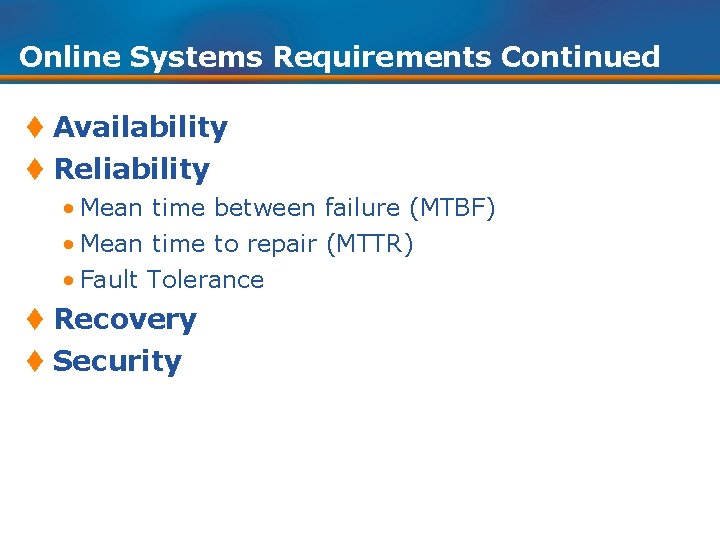 Online Systems Requirements Continued

♦ Availability
♦ Reliability
• Mean time between failure (MTBF)
• Mean time to repair (MTTR)
• Fault Tolerance
♦ Recovery
♦ Security